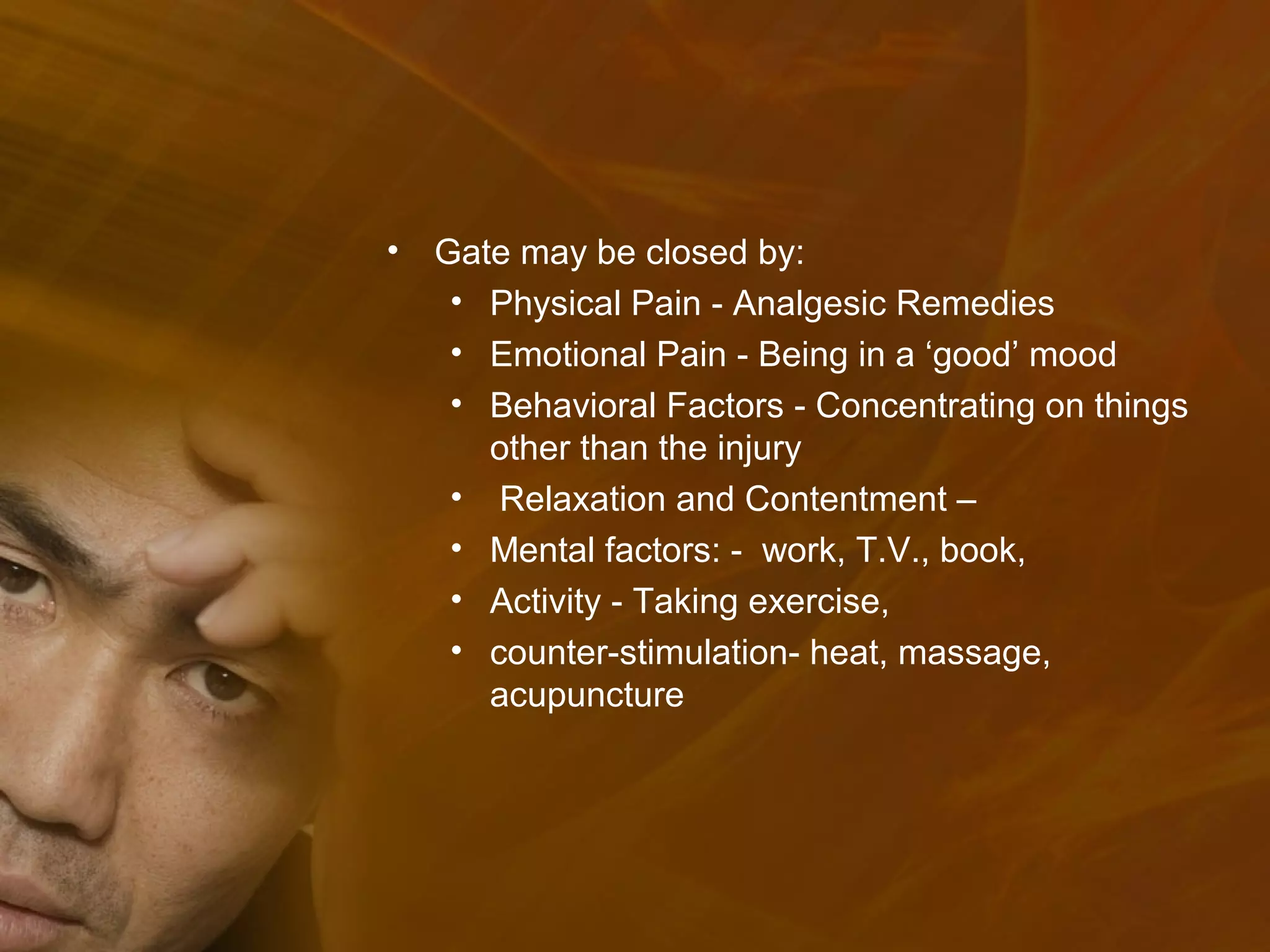 • Gate may be closed by:
  • Physical Pain - Analgesic Remedies
  • Emotional Pain - Being in a ‘good’ mood
  • Behavioral Factors - Concentrating on things other than the injury
  • Relaxation and Contentment –
  • Mental factors: - work, T.V., book,
  • Activity - Taking exercise,
  • counter-stimulation- heat, massage, acupuncture